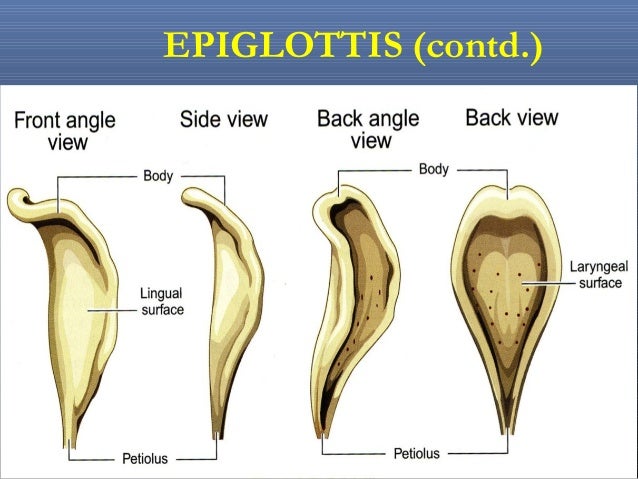 EPIGLOTTIS (contd.)

Front angle view

Side view

Back angle view

Back view

Body

Body

Lingual surface

Laryngeal surface

Petiolus

Petiolus